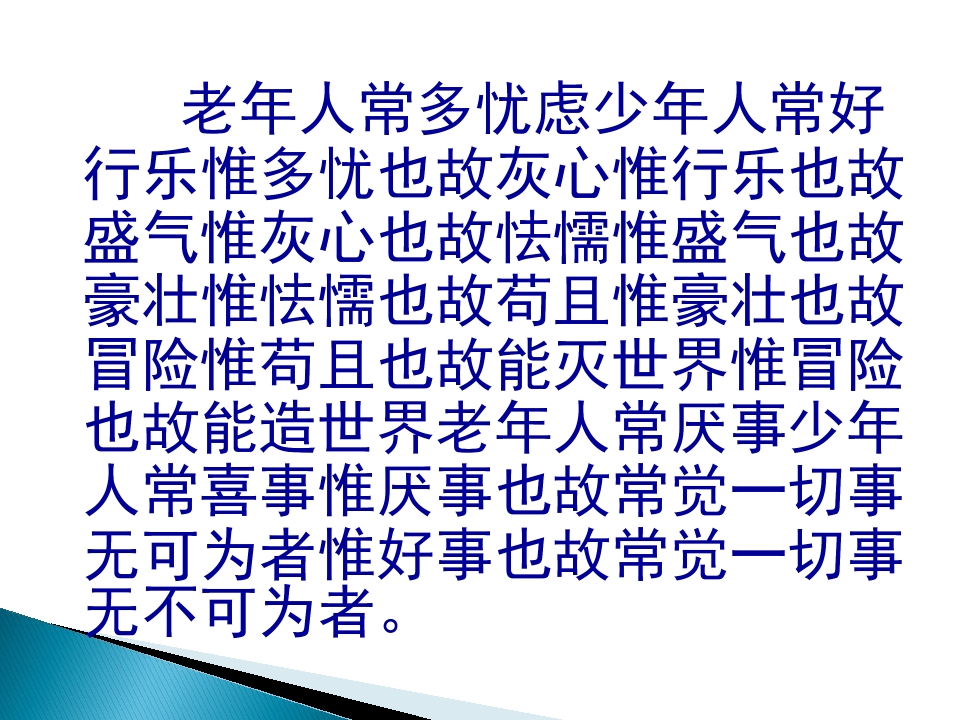 老年人常多忧虑少年人常好行乐惟多忧也故灰心惟行乐也故盛气惟灰心也故怯懦惟盛气也故豪壮惟怯懦也故苟且惟豪壮也故冒险惟苟且也故能灭世界惟冒险也故能造世界老年人常厌事少年人常喜事惟厌事也故常觉一切事无可为者惟好事也故常觉一切事无不可为者。